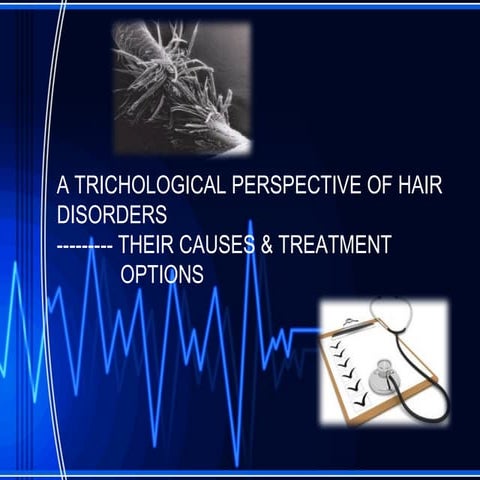 A TRICHOLOGICAL PERSPECTIVE OF HAIR DISORDERS
--------- THEIR CAUSES & TREATMENT OPTIONS